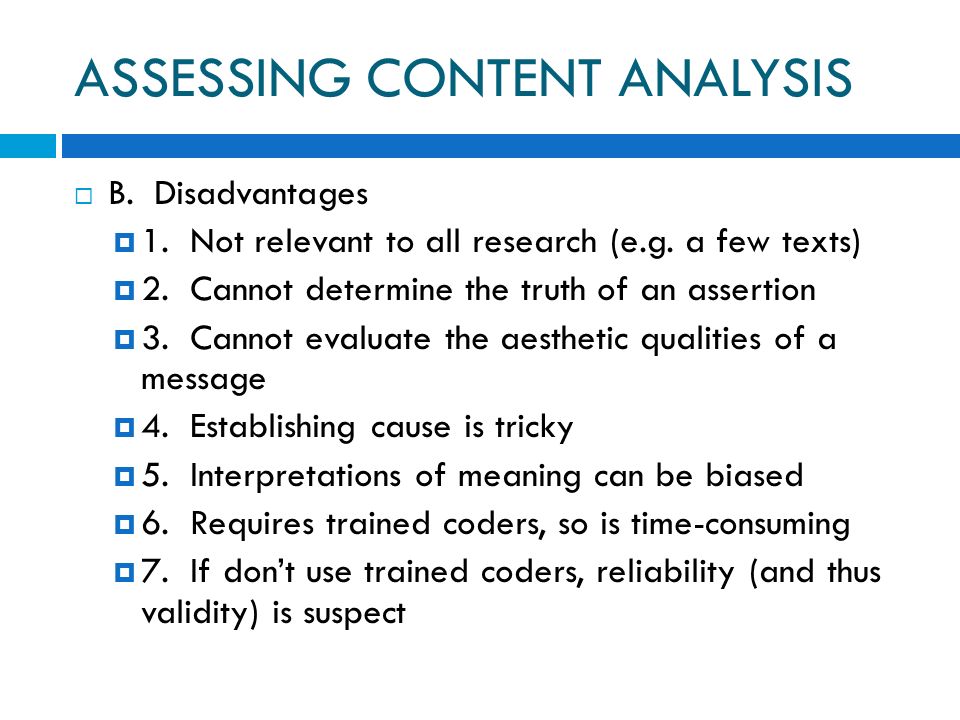 ASSESSING CONTENT ANALYSIS

B. Disadvantages

1. Not relevant to all research (e.g. a few texts)

2. Cannot determine the truth of an assertion

3. Cannot evaluate the aesthetic qualities of a message

4. Establishing cause is tricky

5. Interpretations of meaning can be biased

6. Requires trained coders, so is time-consuming

7. If don't use trained coders, reliability (and thus validity) is suspect